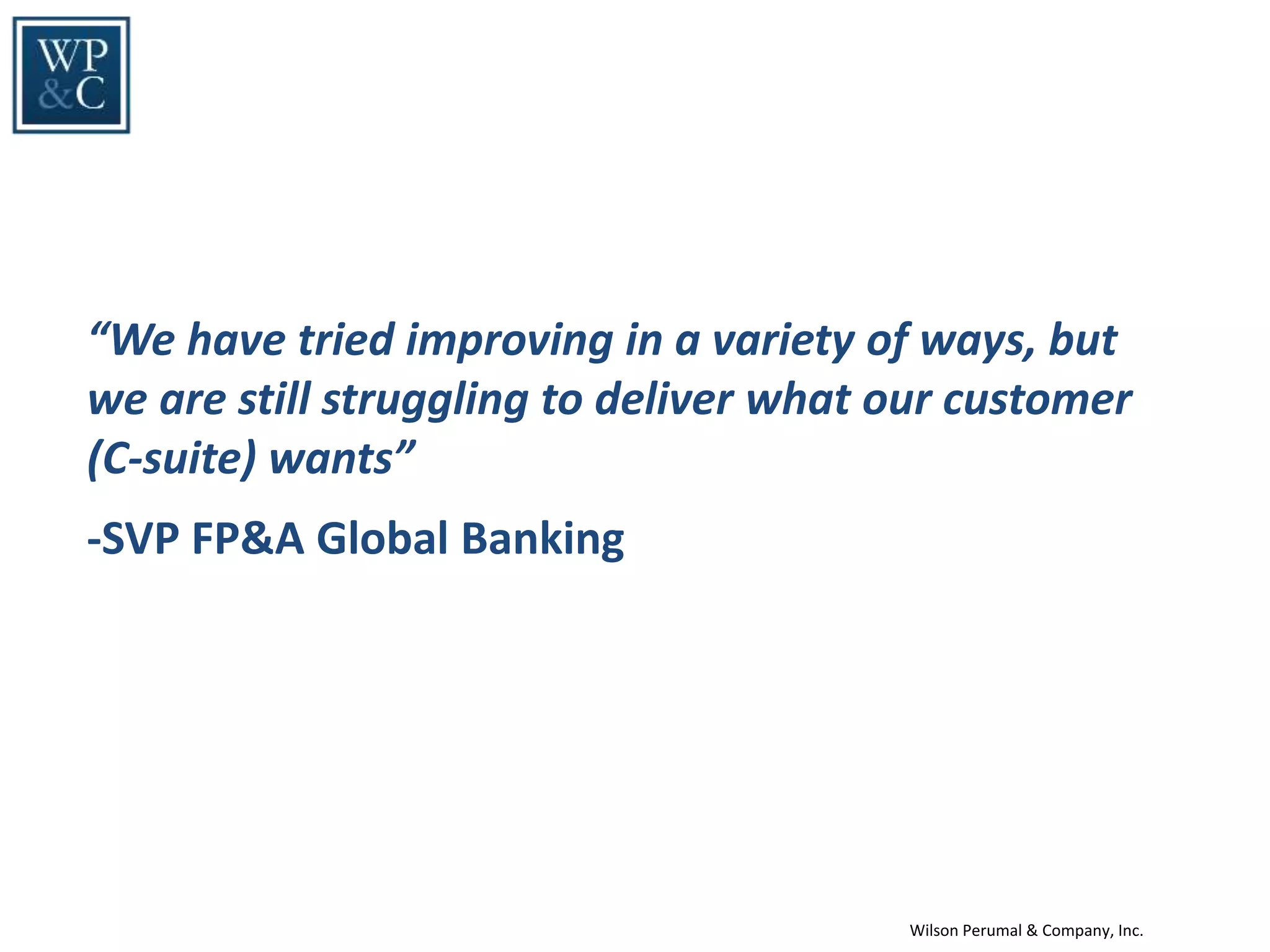 WP
&C

“We have tried improving in a variety of ways, but we are still struggling to deliver what our customer (C-suite) wants”

-SVP FP&A Global Banking

Wilson Perumal & Company, Inc.